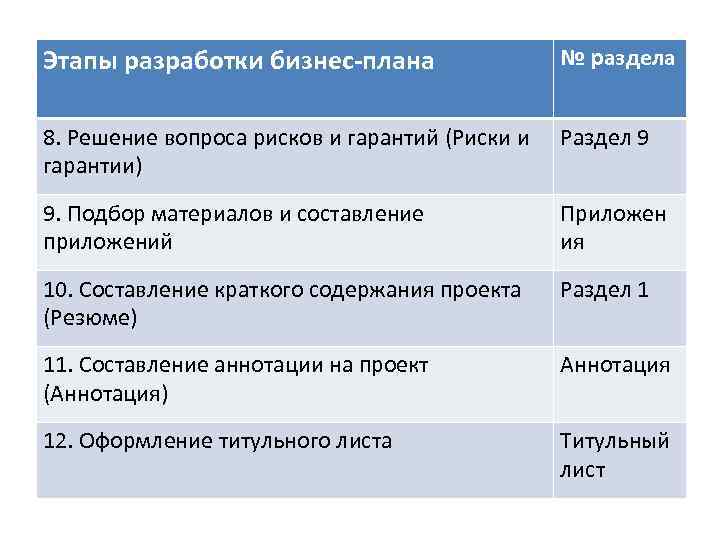 | Этапы разработки бизнес-плана | № раздела |
|---|---|
| 8. Решение вопроса рисков и гарантий (Риски и гарантии) | Раздел 9 |
| 9. Подбор материалов и составление приложений | Приложения |
| 10. Составление краткого содержания проекта (Резюме) | Раздел 1 |
| 11. Составление аннотации на проект (Аннотация) | Аннотация |
| 12. Оформление титульного листа | Титульный лист |